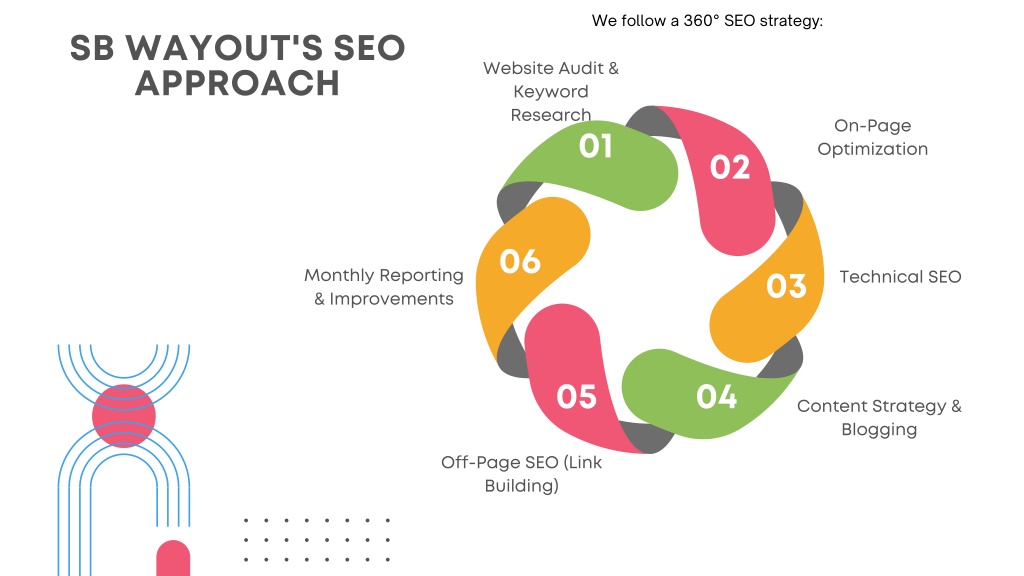 SB WAYOUT'S SEO APPROACH

We follow a 360° SEO strategy:

Website Audit & Keyword Research

01

On-Page Optimization

02

Technical SEO

03

Content Strategy & Blogging

04

Off-Page SEO (Link Building)

05

Monthly Reporting & Improvements

06